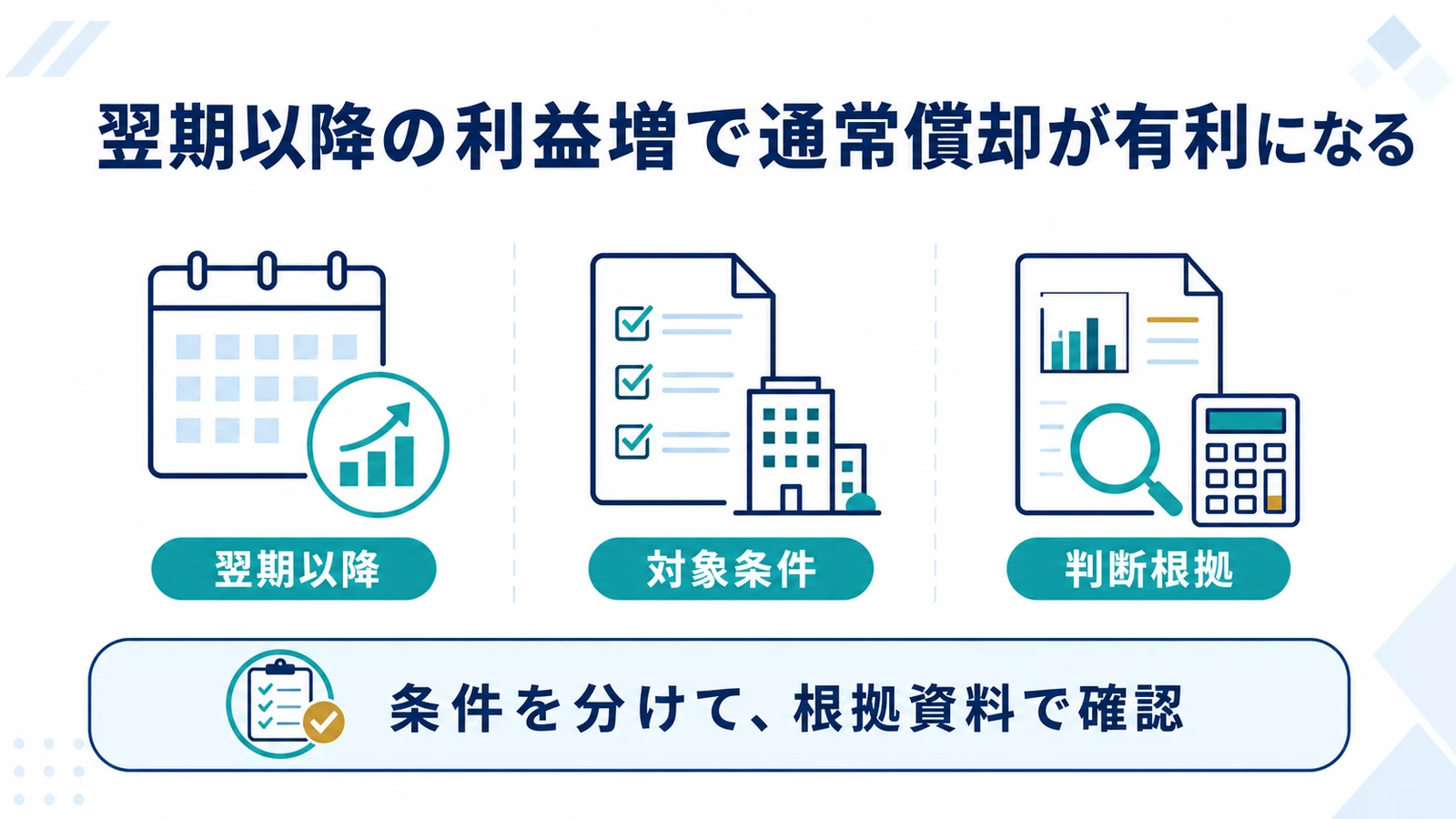 翌期以降の利益増で通常償却が有利になる

翌期以降

対象条件

判断根拠

条件を分けて、根拠資料で確認